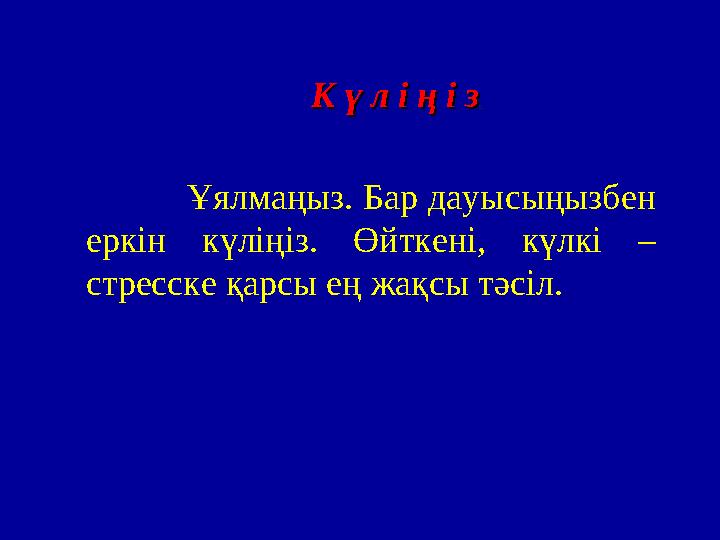 К ү л і ң і з

Ұялмаңыз. Бар дауысыңызбен еркін күліңіз. Өйткені, күлкі – стресске қарсы ең жақсы тәсіл.